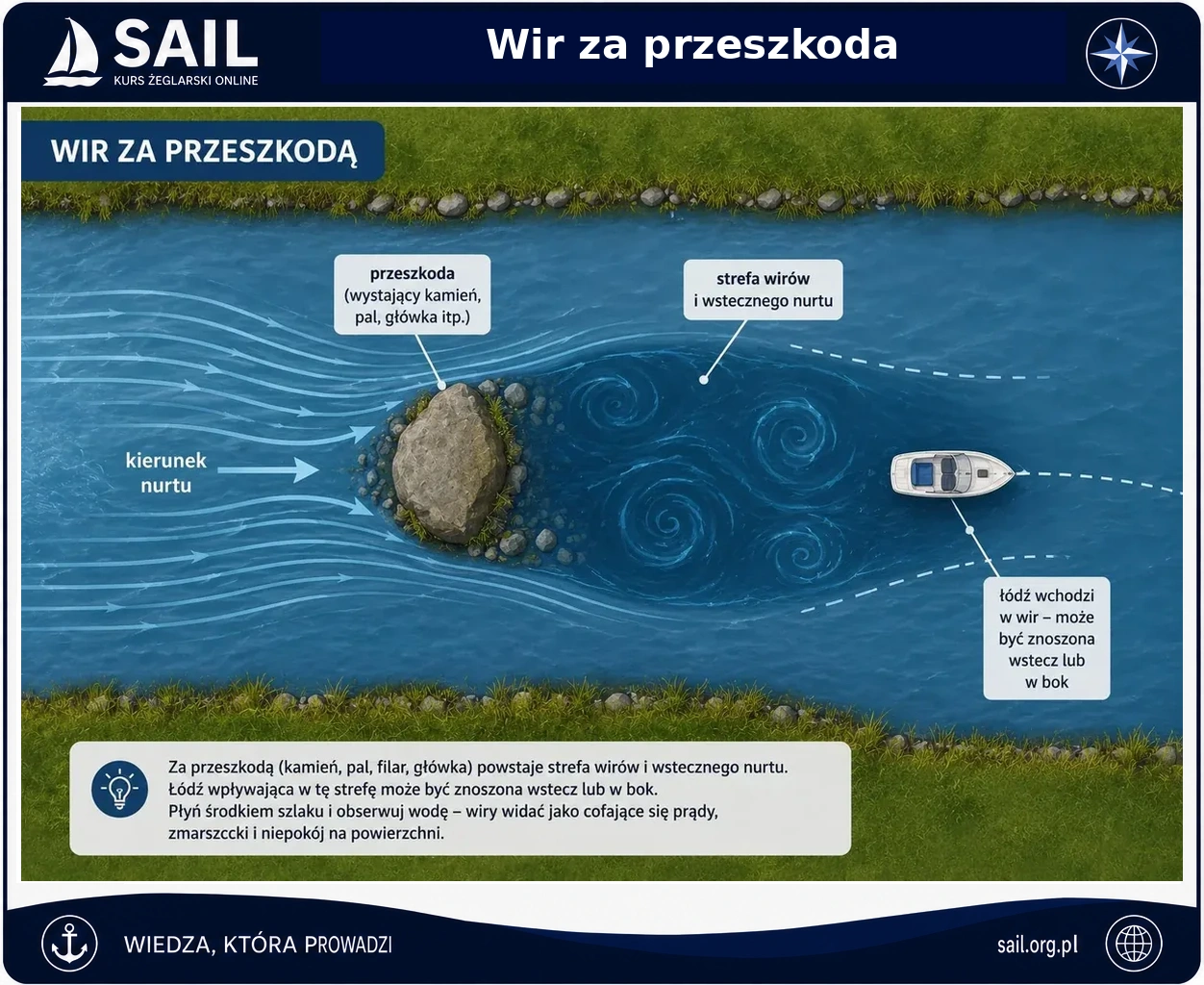 SAIL
KURS ŻEGLARSKI ONLINE

Wir za przeszkoda

WIR ZA PRZESZKODĄ

przeszkoda (wystający kamień, pal, główka itp.)

strefa wirów i wstecznego nurtu

kierunek nurtu

łódź wchodzi w wir – może być znoszona wstecz lub w bok

Za przeszkodą (kamień, pal, filar, główka) powstaje strefa wirów i wstecznego nurtu. Łódź wpływająca w tę strefę może być znoszona wstecz lub w bok.
Płyń środkiem szlaku i obserwuj wodę – wiry widać jako cofające się prądy, zmarszccki i niepokój na powierzchni.

WIEDZA, KTÓRA PROWADZI

sail.org.pl